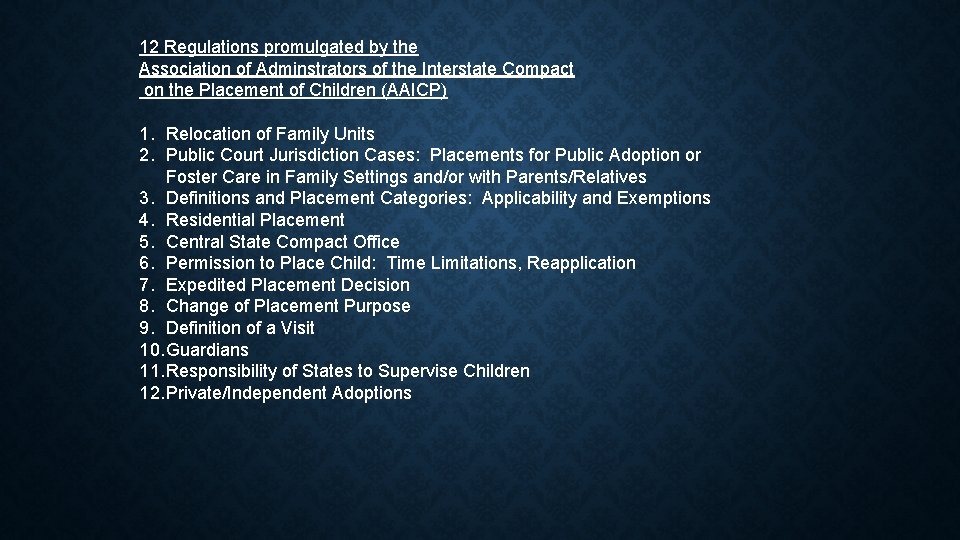 12 Regulations promulgated by the Association of Adminstrators of the Interstate Compact on the Placement of Children (AAICP)

1. Relocation of Family Units
2. Public Court Jurisdiction Cases: Placements for Public Adoption or Foster Care in Family Settings and/or with Parents/Relatives
3. Definitions and Placement Categories: Applicability and Exemptions
4. Residential Placement
5. Central State Compact Office
6. Permission to Place Child: Time Limitations, Reapplication
7. Expedited Placement Decision
8. Change of Placement Purpose
9. Definition of a Visit
10. Guardians
11. Responsibility of States to Supervise Children
12. Private/Independent Adoptions